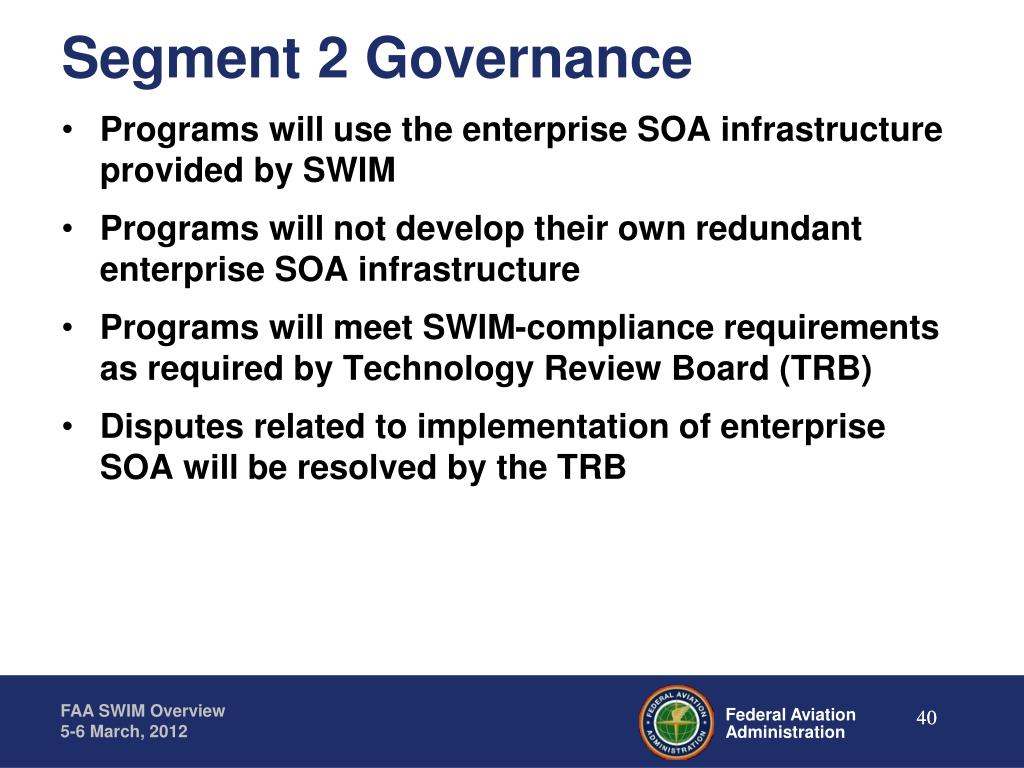 Segment 2 Governance

• Programs will use the enterprise SOA infrastructure provided by SWIM

• Programs will not develop their own redundant enterprise SOA infrastructure

• Programs will meet SWIM-compliance requirements as required by Technology Review Board (TRB)

• Disputes related to implementation of enterprise SOA will be resolved by the TRB

FAA SWIM Overview
5-6 March, 2012

FEDERAL AVIATION ADMINISTRATION

Federal Aviation Administration

40